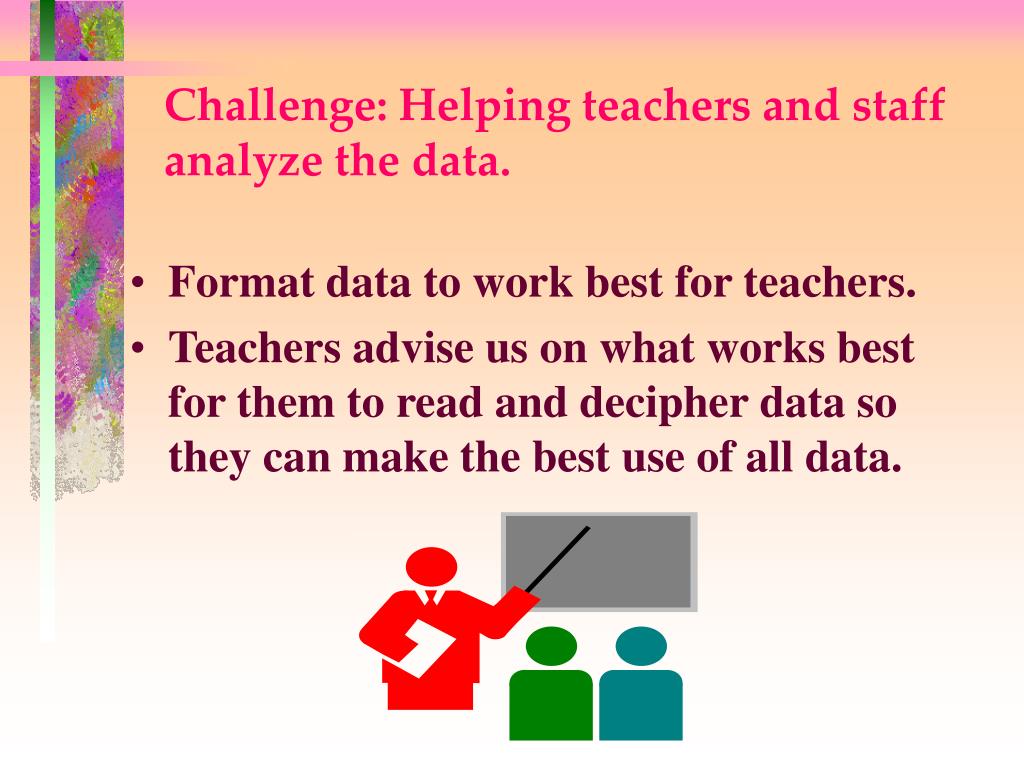 Challenge: Helping teachers and staff analyze the data.

• Format data to work best for teachers.
• Teachers advise us on what works best for them to read and decipher data so they can make the best use of all data.